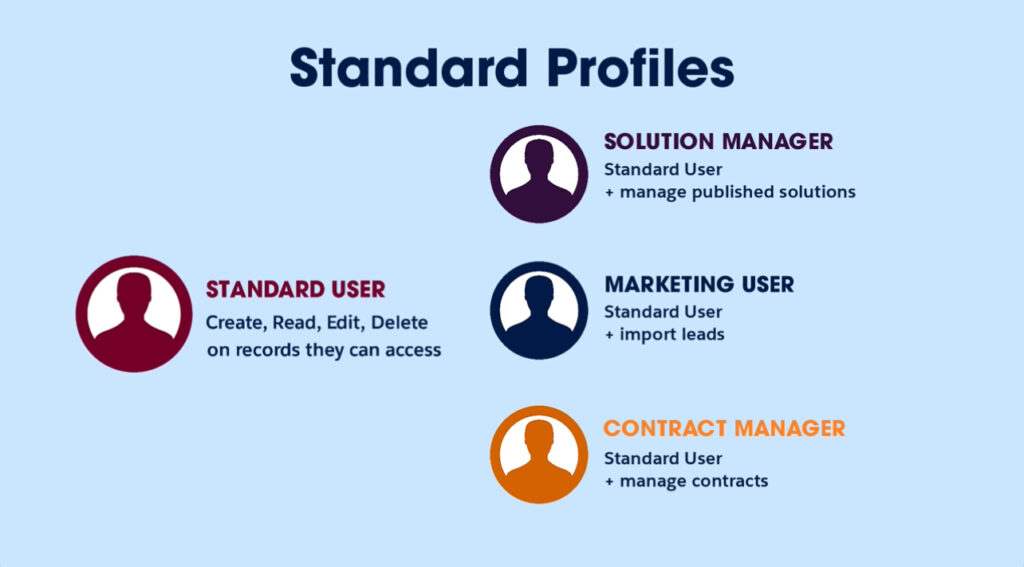 Standard Profiles

STANDARD USER
Create, Read, Edit, Delete on records they can access

SOLUTION MANAGER
Standard User
+ manage published solutions

MARKETING USER
Standard User
+ import leads

CONTRACT MANAGER
Standard User
+ manage contracts